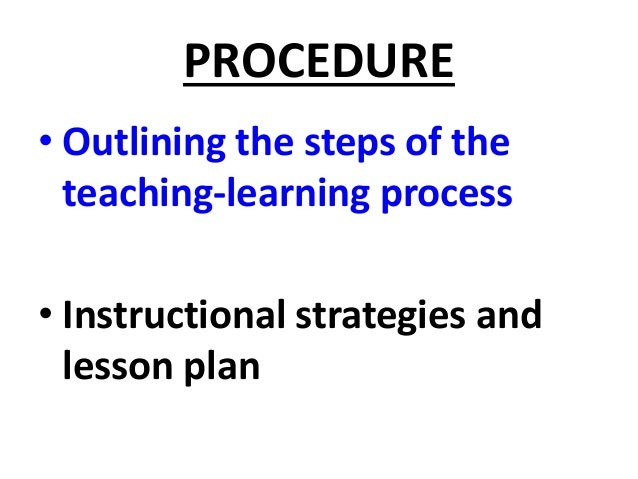 PROCEDURE

• Outlining the steps of the teaching-learning process

• Instructional strategies and lesson plan